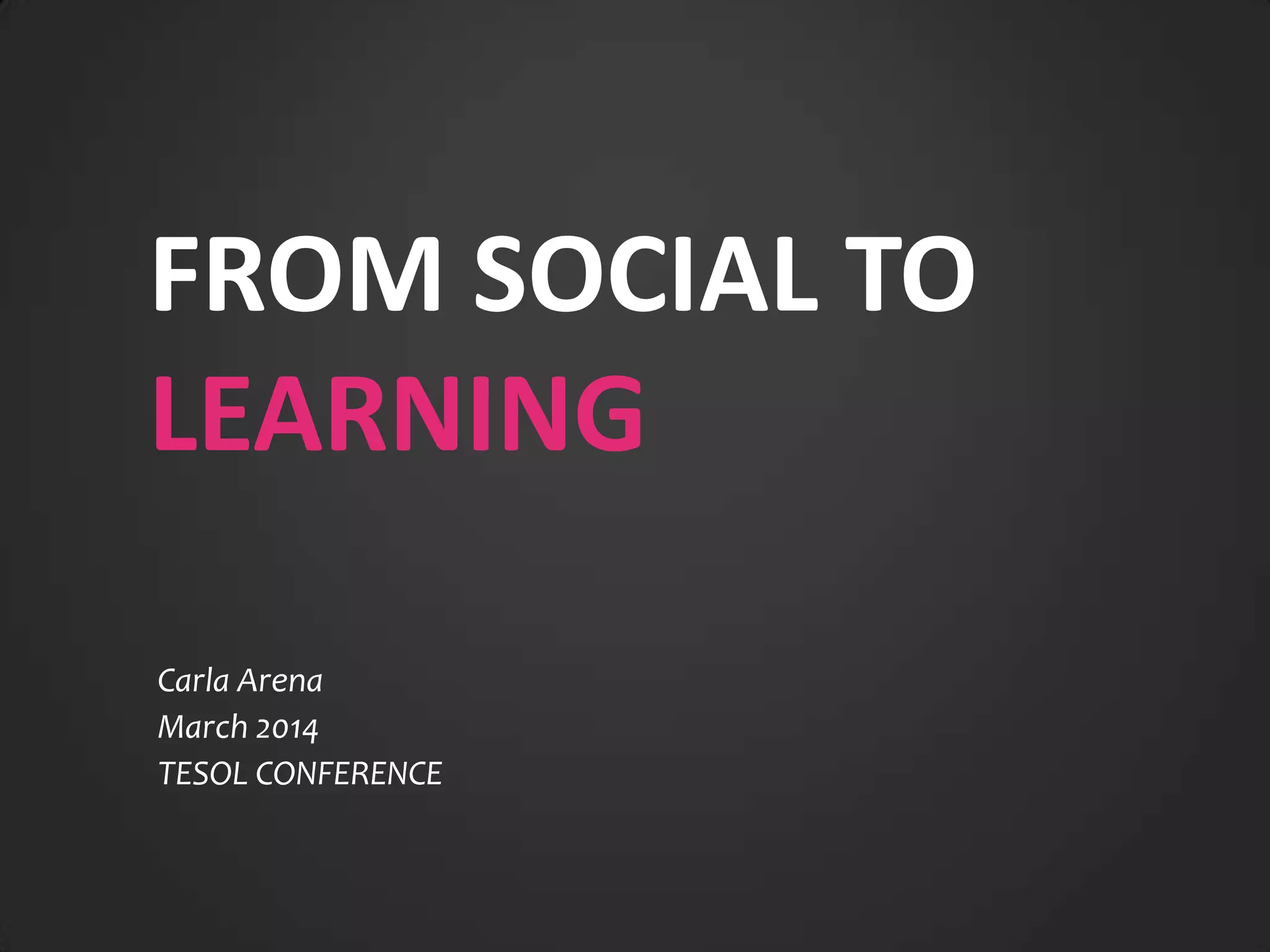 FROM SOCIAL TO LEARNING

Carla Arena
March 2014
TESOL CONFERENCE